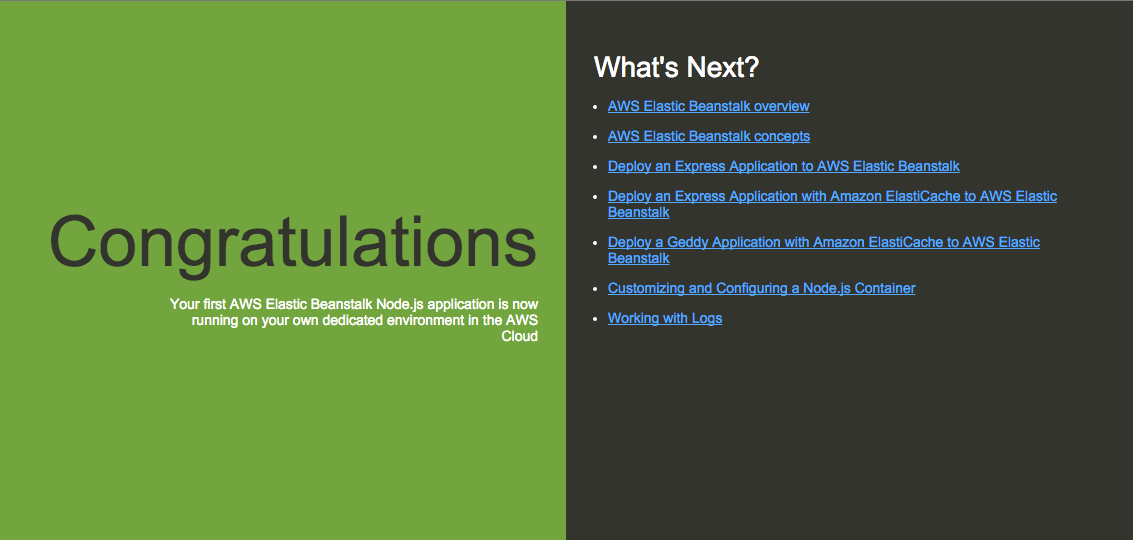 Congratulations

Your first AWS Elastic Beanstalk Node.js application is now running on your own dedicated environment in the AWS Cloud

What's Next?

- AWS Elastic Beanstalk overview
- AWS Elastic Beanstalk concepts
- Deploy an Express Application to AWS Elastic Beanstalk
- Deploy an Express Application with Amazon ElastiCache to AWS Elastic Beanstalk
- Deploy a Geddy Application with Amazon ElastiCache to AWS Elastic Beanstalk
- Customizing and Configuring a Node.js Container
- Working with Logs